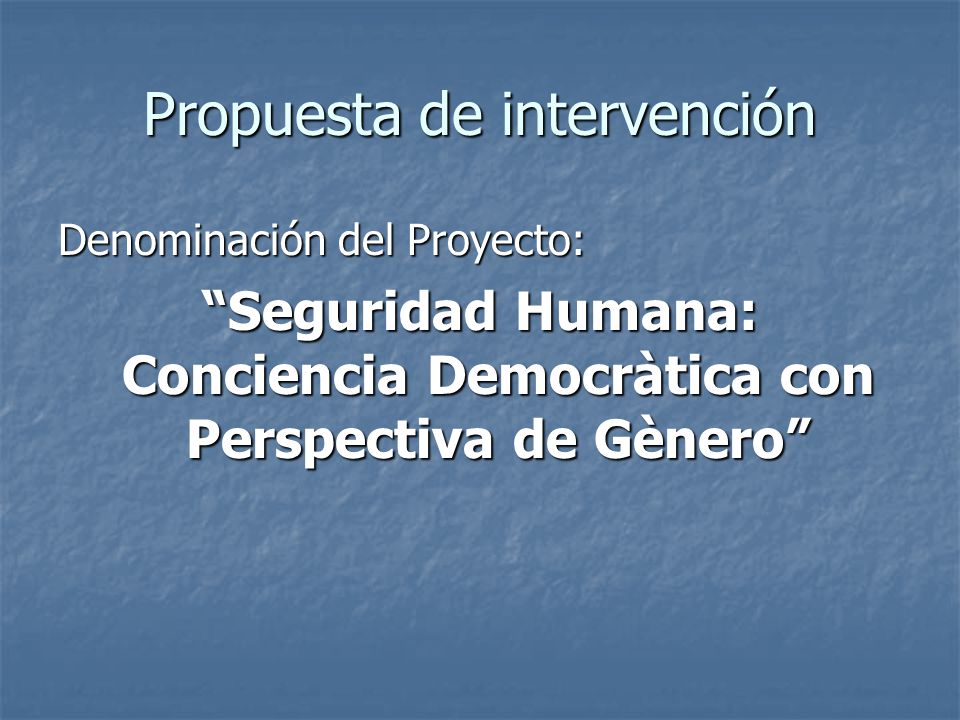 Propuesta de intervención

Denominación del Proyecto:

“Seguridad Humana: Conciencia Democràtica con Perspectiva de Gènero”